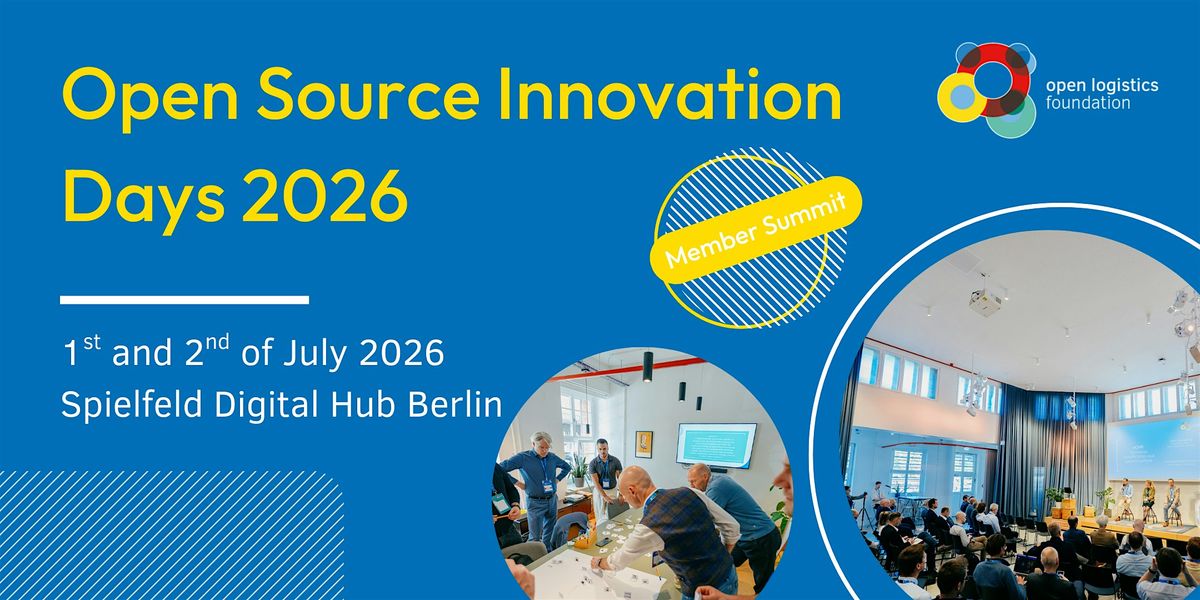 Open Source Innovation Days 2026

open logistics foundation

Member Summit

1$^{st}$ and 2$^{nd}$ of July 2026
Spielfeld Digital Hub Berlin